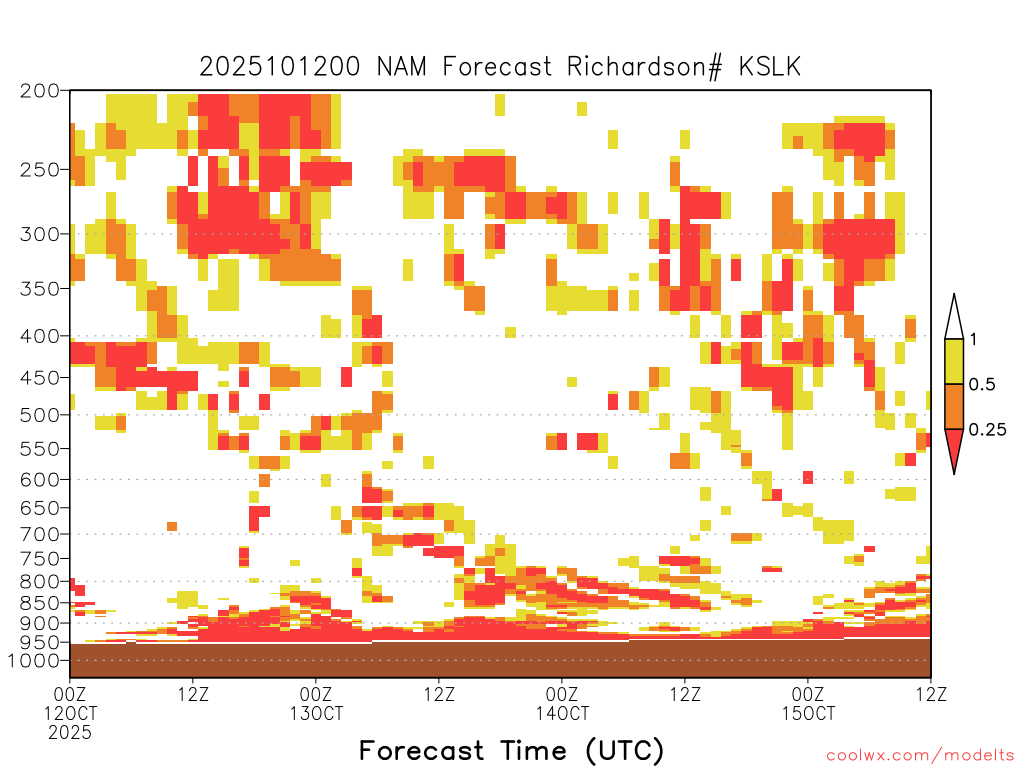 2025101200 NAM Forecast Richardson# KSLK

200
250
300
350
400
450
500
550
600
650
700
750
800
850
900
950
1000

1
0.5
0.25

00Z
12OCT
2025
12Z
00Z
13OCT
12Z
00Z
14OCT
12Z
00Z
15OCT
12Z

Forecast Time (UTC)

coolwx.com/modelts